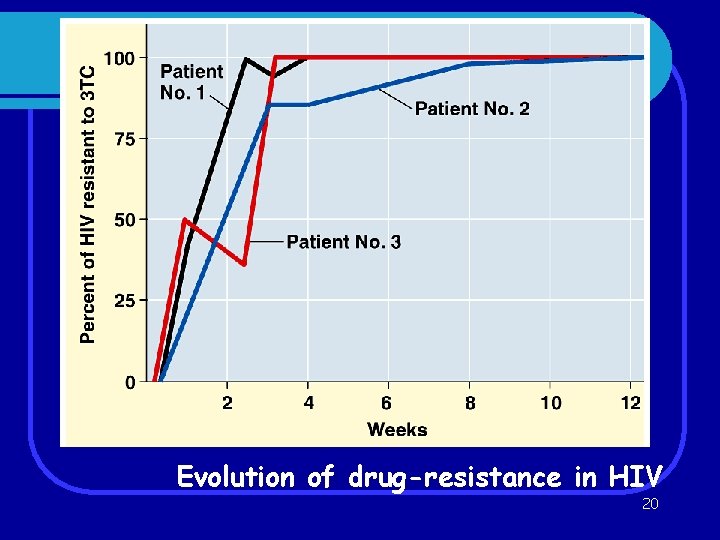 Percent of HIV resistant to 3TC

100
75
50
25
0

Patient No. 1

Patient No. 2

Patient No. 3

2
4
6
8
10
12

Weeks

Evolution of drug-resistance in HIV

20